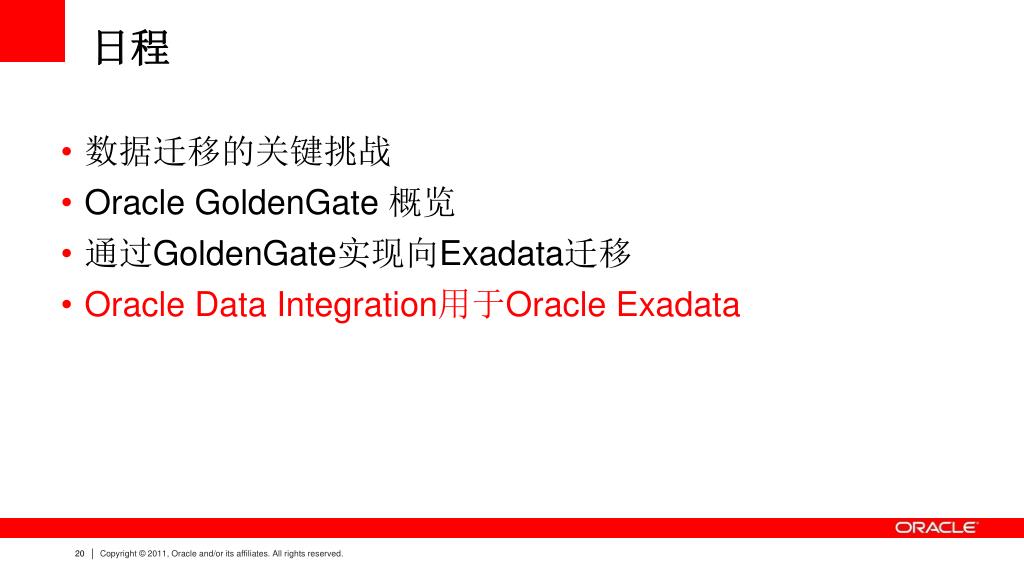 日程

• 数据迁移的关键挑战
• Oracle GoldenGate 概览
• 通过GoldenGate实现向Exadata迁移
• Oracle Data Integration用于Oracle Exadata

ORACLE

20 | Copyright © 2011, Oracle and/or its affiliates. All rights reserved.